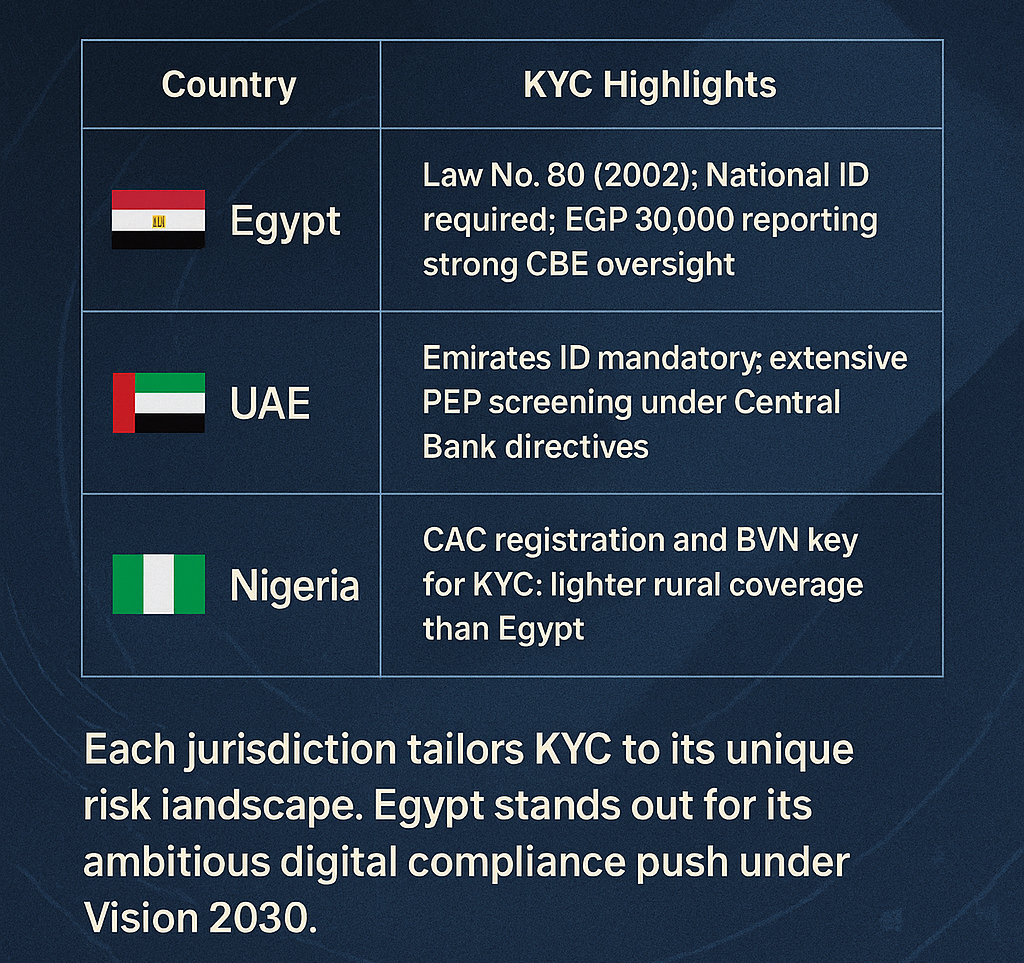 | Country | KYC Highlights |
|---|---|
| Egypt | Law No. 80 (2002); National ID required; EGP 30,000 reporting strong CBE oversight |
| UAE | Emirates ID mandatory; extensive PEP screening under Central Bank directives |
| Nigeria | CAC registration and BVN key for KYC: lighter rural coverage than Egypt |

Each jurisdiction tailors KYC to its unique risk iandscape. Egypt stands out for its ambitious digital compliance push under Vision 2030.